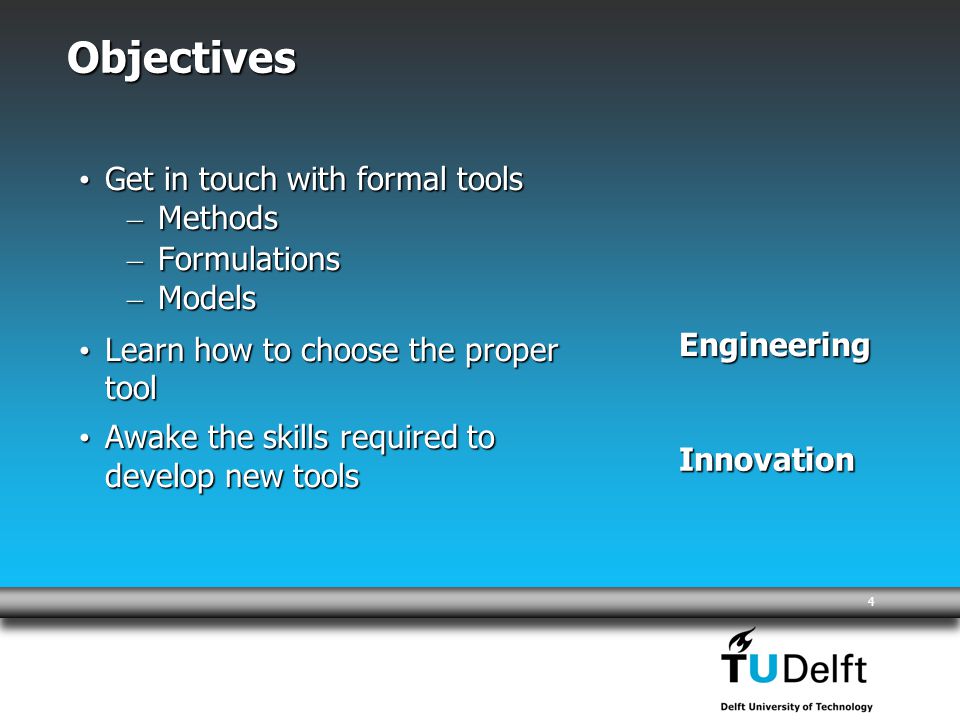 Objectives

• Get in touch with formal tools
– Methods
– Formulations
– Models
• Learn how to choose the proper tool
• Awake the skills required to develop new tools

Engineering

Innovation

4

TUDelft
Delft University of Technology